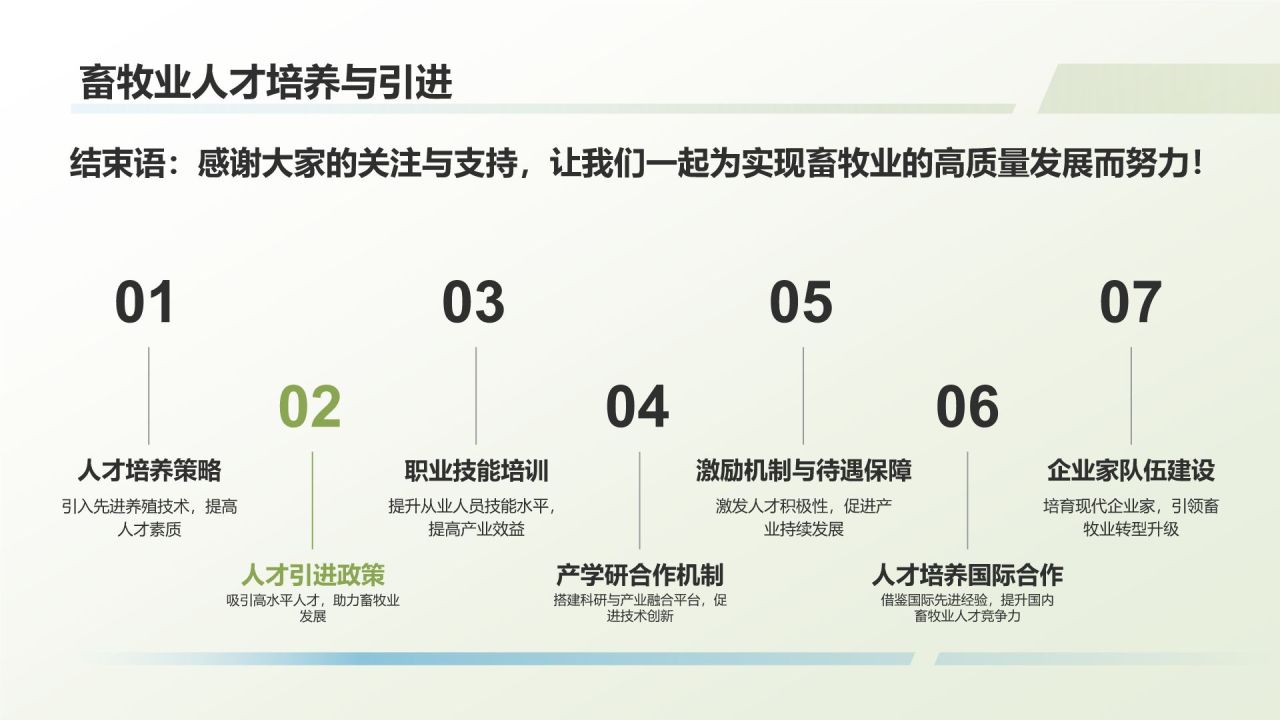 畜牧业人才培养与引进

结束语：感谢大家的关注与支持，让我们一起为实现畜牧业的高质量发展而努力！

01

人才培养策略

引入先进养殖技术，提高人才素质

02

人才引进政策

吸引高水平人才，助力畜牧业发展

03

职业技能培训

提升从业人员技能水平，提高产业效益

04

产学研合作机制

搭建科研与产业融合平台，促进技术创新

05

激励机制与待遇保障

激发人才积极性，促进产业持续发展

06

人才培养国际合作

借鉴国际先进经验，提升国内畜牧业人才竞争力

07

企业家队伍建设

培育现代企业家，引领畜牧业转型升级